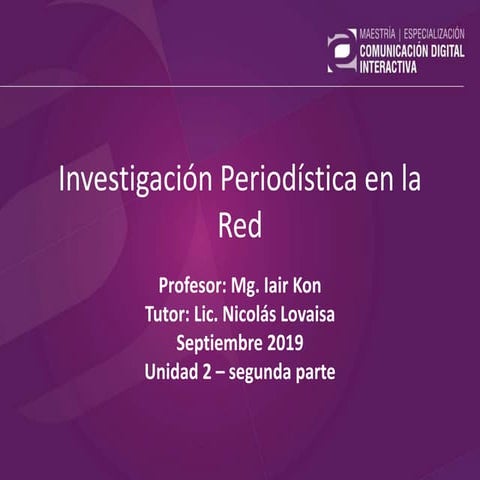 MAESTRÍA | ESPECIALIZACIÓN
COMUNICACIÓN DIGITAL INTERACTIVA

Investigación Periodística en la Red

Profesor: Mg. Iair Kon
Tutor: Lic. Nicolás Lovaisa
Septiembre 2019
Unidad 2 – segunda parte